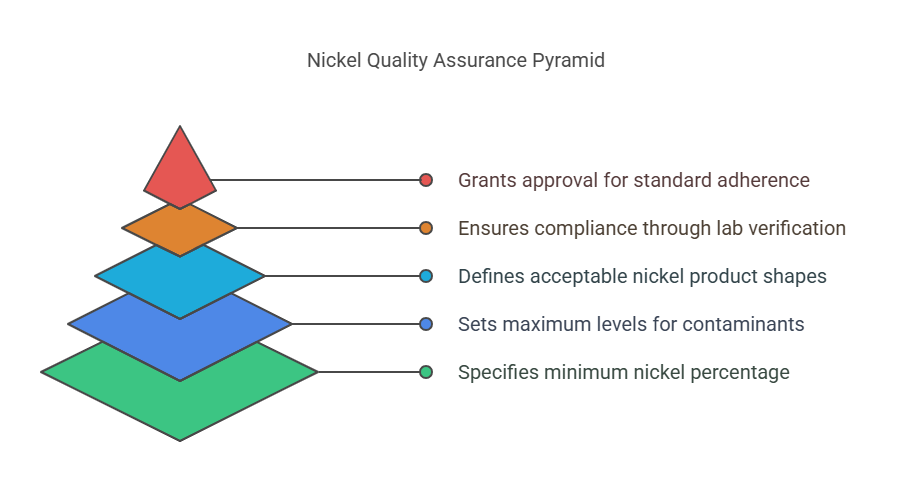 Nickel Quality Assurance Pyramid

Grants approval for standard adherence

Ensures compliance through lab verification

Defines acceptable nickel product shapes

Sets maximum levels for contaminants

Specifies minimum nickel percentage